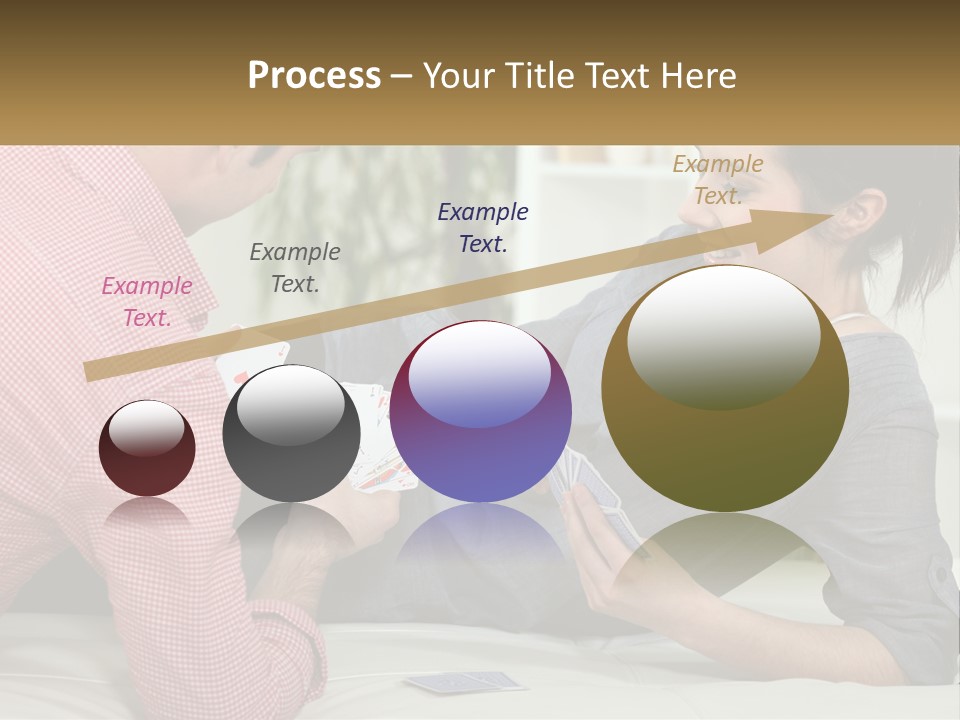 Process – Your Title Text Here

Example Text.

Example Text.

Example Text.

Example Text.